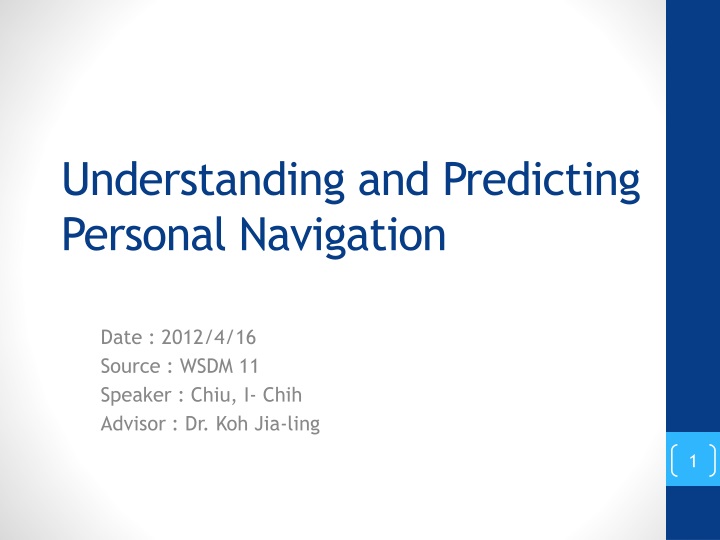 Understanding and Predicting Personal Navigation

Date : 2012/4/16
Source : WSDM 11
Speaker : Chiu, I- Chih
Advisor : Dr. Koh Jia-ling

1